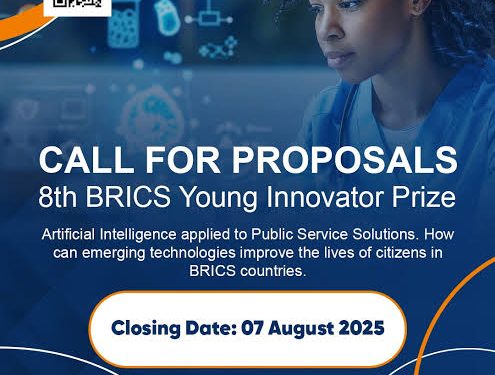 CALL FOR PROPOSALS
8th BRICS Young Innovator Prize

Artificial Intelligence applied to Public Service Solutions. How can emerging technologies improve the lives of citizens in BRICS countries.

Closing Date: 07 August 2025